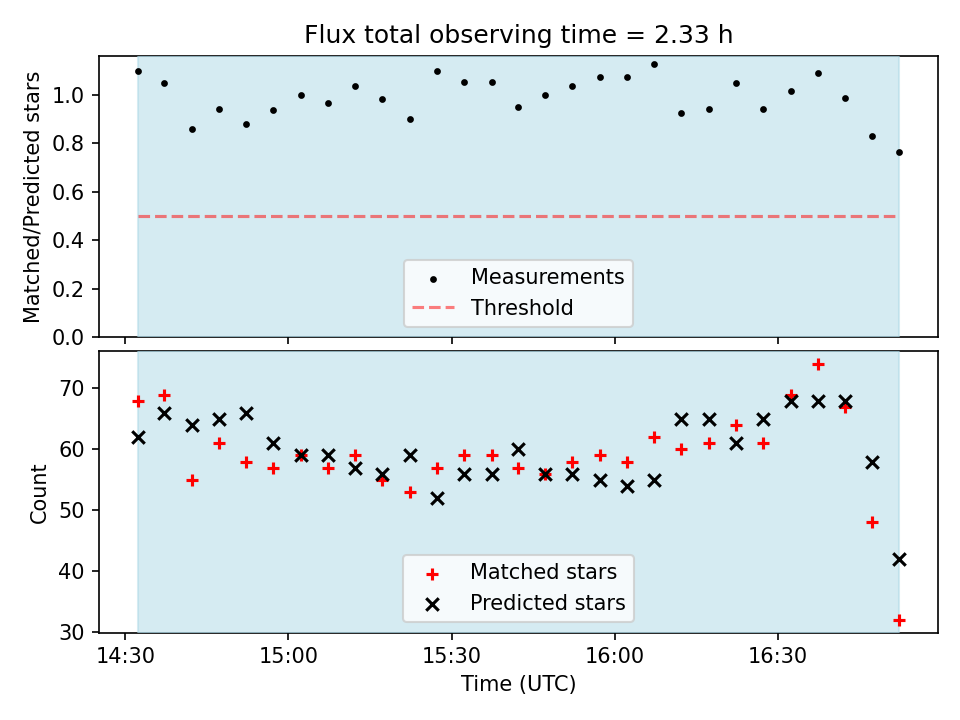 Flux total observing time = 2.33 h

Matched/Predicted stars

1.0
0.8
0.6
0.4
0.2
0.0

Measurements
Threshold

Count

70
60
50
40
30

Matched stars
Predicted stars

14:30
15:00
15:30
16:00
16:30

Time (UTC)